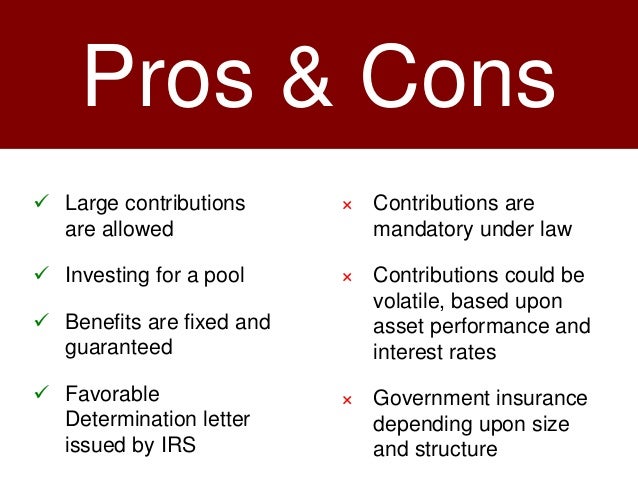 Pros & Cons

✓ Large contributions are allowed

✓ Investing for a pool

✓ Benefits are fixed and guaranteed

✓ Favorable Determination letter issued by IRS

× Contributions are mandatory under law

× Contributions could be volatile, based upon asset performance and interest rates

× Government insurance depending upon size and structure